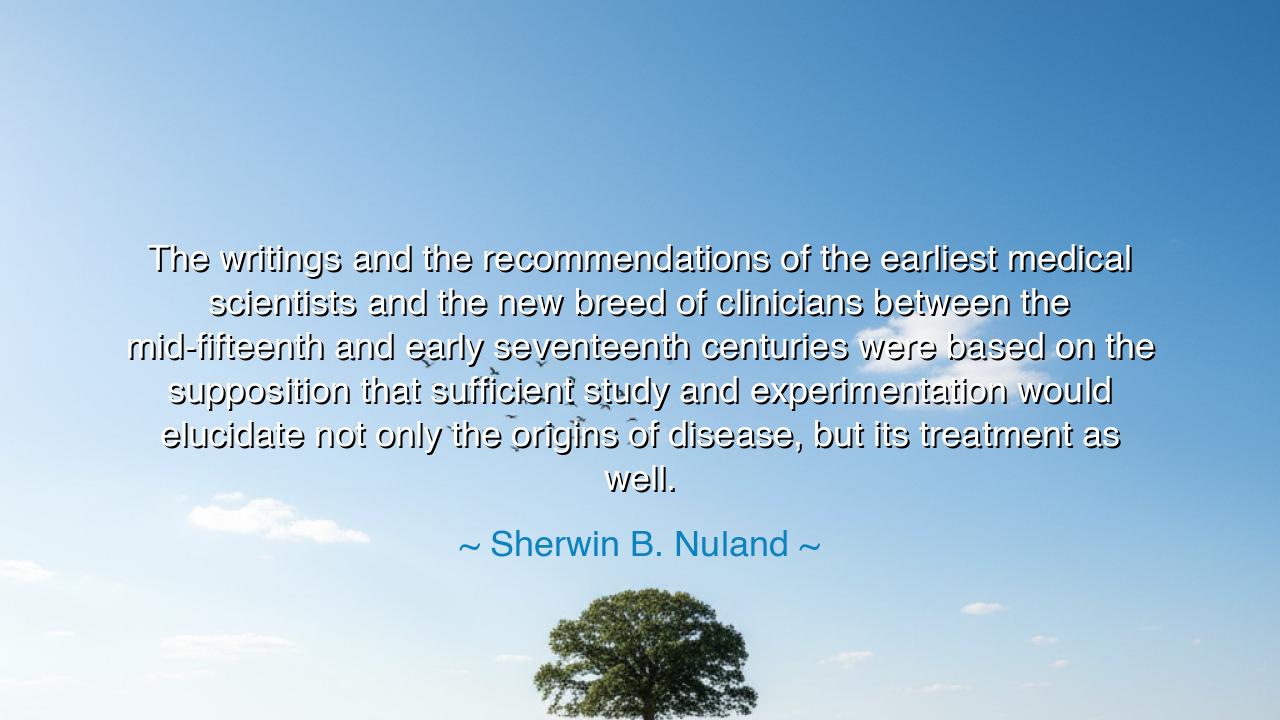 The writings and the recommendations of the earliest medical scientists and the new breed of clinicians between the mid-fifteenth and early seventeenth centuries were based on the supposition that sufficient study and experimentation would elucidate not only the origins of disease, but its treatment as well.

~ Sherwin B. Nuland ~